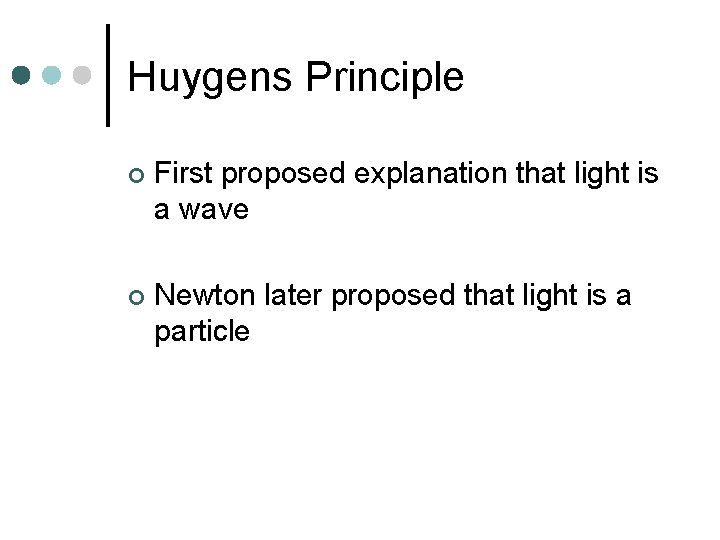 Huygens Principle

First proposed explanation that light is a wave

Newton later proposed that light is a particle